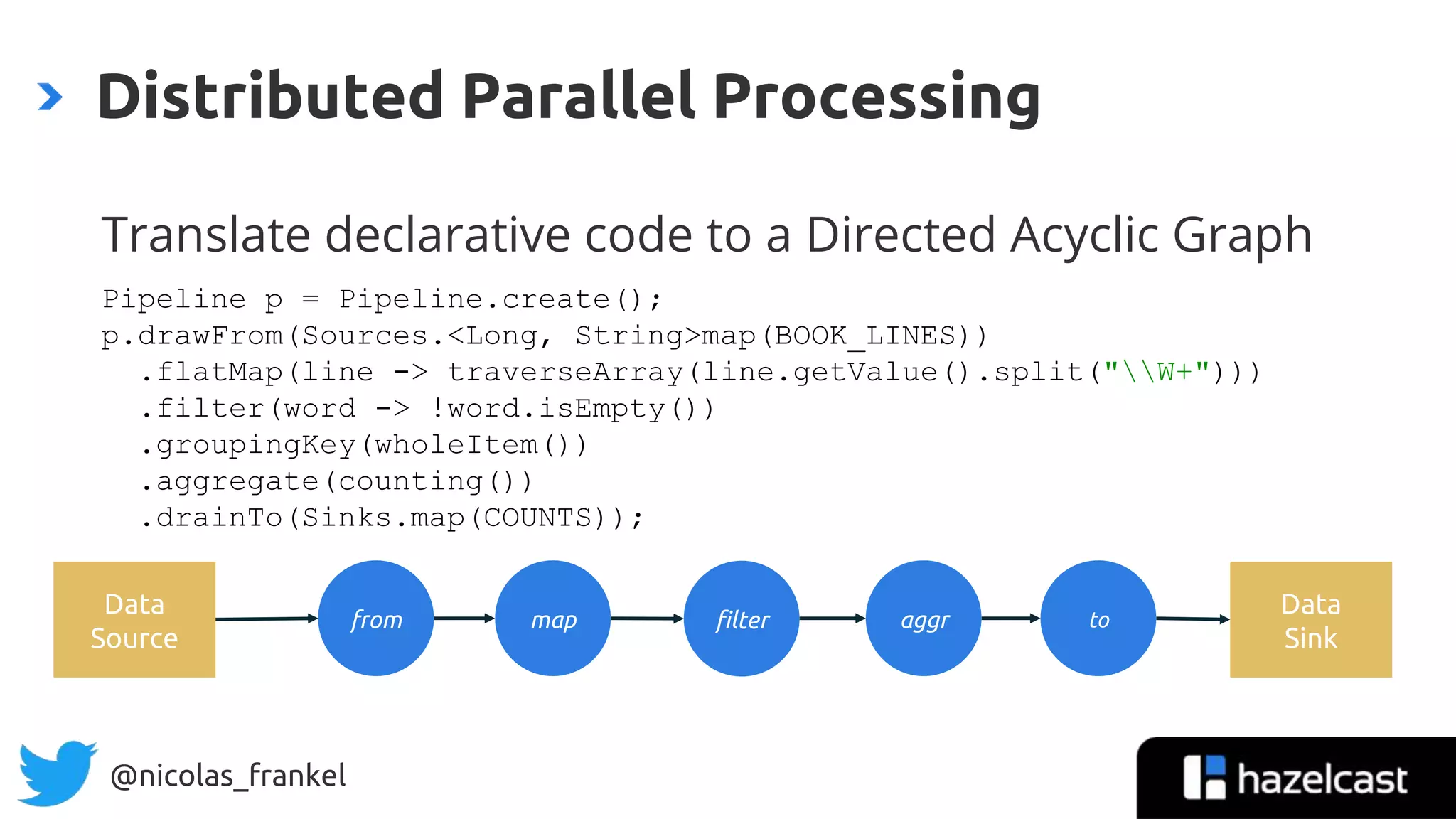 Distributed Parallel Processing

Translate declarative code to a Directed Acyclic Graph

Pipeline p = Pipeline.create();
p.drawFrom(Sources.<Long, String>map(BOOK_LINES))
.flatMap(line -> traverseArray(line.getValue().split("\\W+")))
.filter(word -> !word.isEmpty())
.groupingKey(wholeItem())
.aggregate(counting())
.drainTo(Sinks.map(COUNTS));

Data Source

from

map

filter

aggr

to

Data Sink

@nicolas_frankel

hazelcast